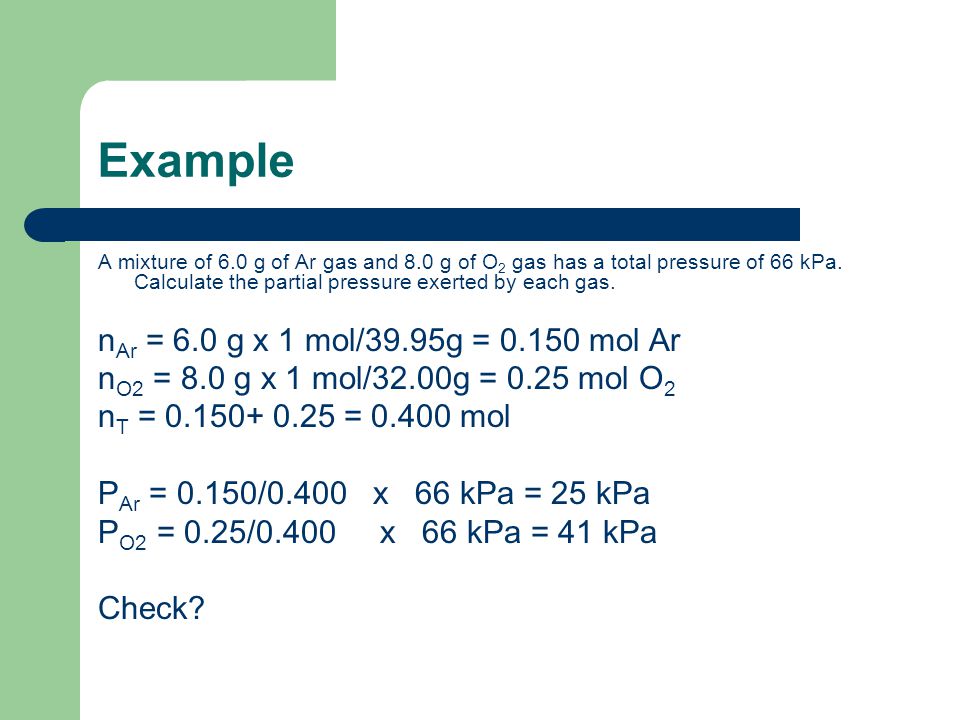 Example

A mixture of 6.0 g of Ar gas and 8.0 g of $O_2$ gas has a total pressure of 66 kPa. Calculate the partial pressure exerted by each gas.

$n_{Ar}$ = 6.0 g x 1 mol/39.95g = 0.150 mol Ar
$n_{O2}$ = 8.0 g x 1 mol/32.00g = 0.25 mol $O_2$
$n_T$ = 0.150+ 0.25 = 0.400 mol

$P_{Ar}$ = 0.150/0.400 x 66 kPa = 25 kPa
$P_{O2}$ = 0.25/0.400 x 66 kPa = 41 kPa

Check?